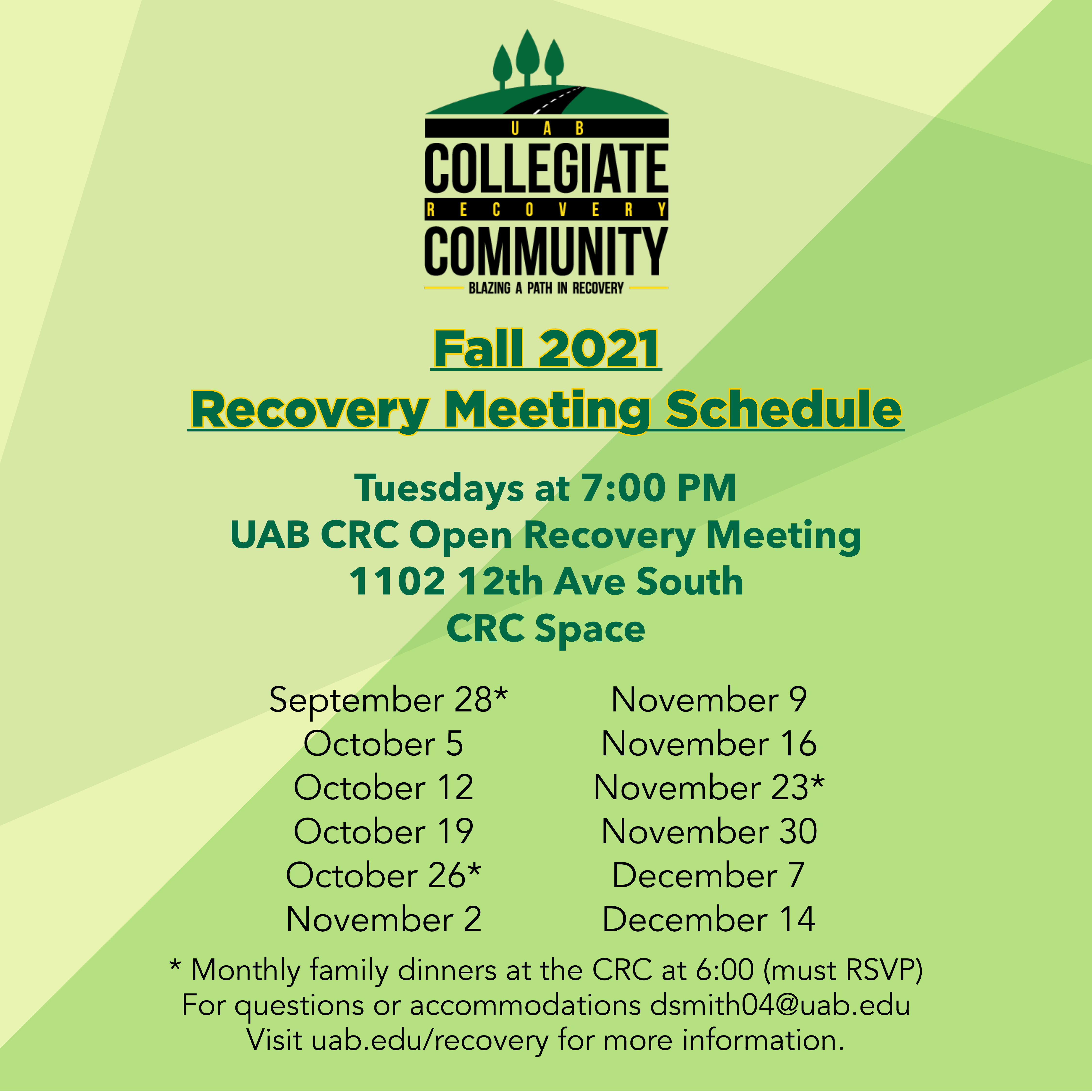 UAB
COLLEGIATE
RECOVERY
COMMUNITY
BLAZING A PATH IN RECOVERY

Fall 2021
Recovery Meeting Schedule

Tuesdays at 7:00 PM
UAB CRC Open Recovery Meeting
1102 12th Ave South
CRC Space

September 28*
October 5
October 12
October 19
October 26*
November 2

November 9
November 16
November 23*
November 30
December 7
December 14

* Monthly family dinners at the CRC at 6:00 (must RSVP)
For questions or accommodations dsmith04@uab.edu
Visit uab.edu/recovery for more information.